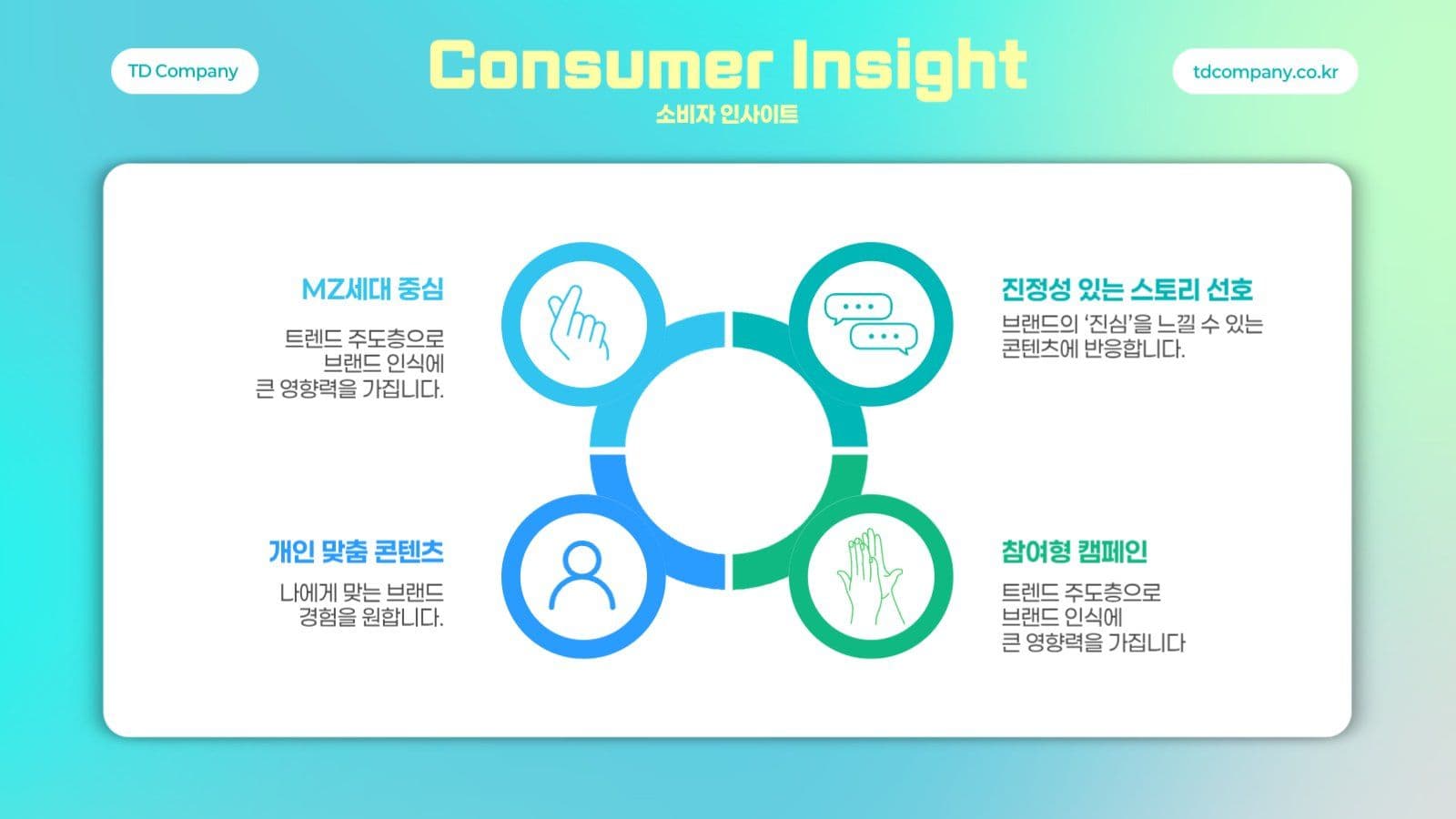 TD Company

Consumer Insight

소비자 인사이트

tdcompany.co.kr

MZ세대 중심

트렌드 주도층으로 브랜드 인식에 큰 영향력을 가집니다.

진정성 있는 스토리 선호

브랜드의 '진심'을 느낄 수 있는 콘텐츠에 반응합니다.

개인 맞춤 콘텐츠

나에게 맞는 브랜드 경험을 원합니다.

참여형 캠페인

트렌드 주도층으로 브랜드 인식에 큰 영향력을 가집니다